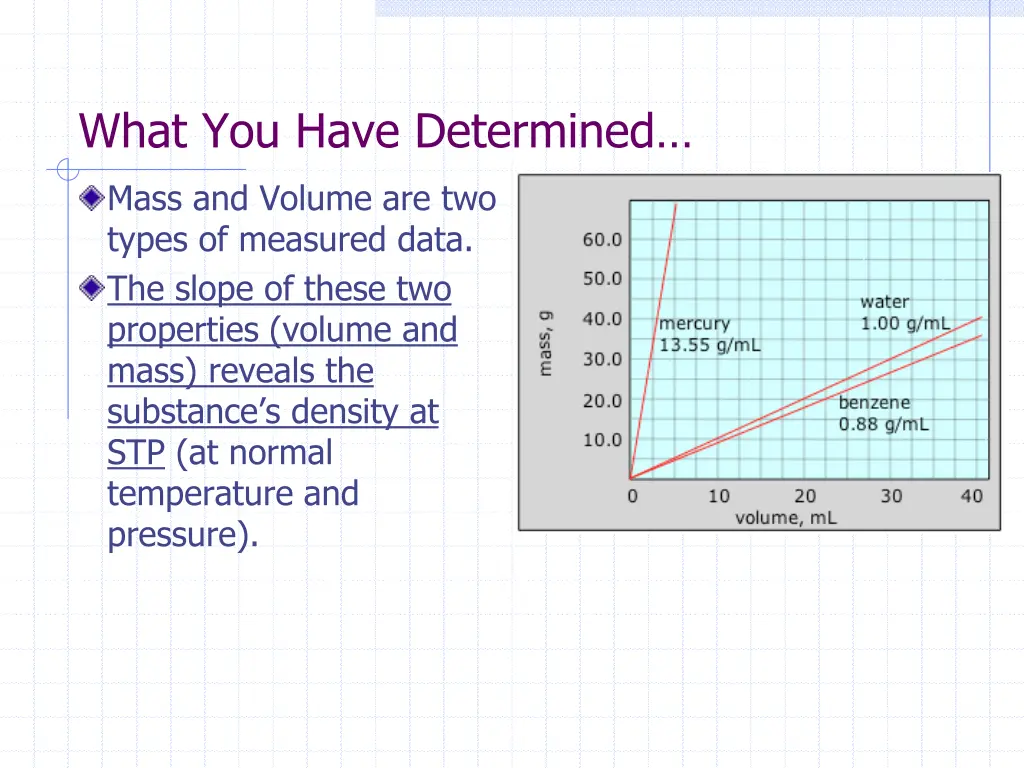 What You Have Determined…

Mass and Volume are two types of measured data.

The slope of these two properties (volume and mass) reveals the substance’s density at STP (at normal temperature and pressure).

60.0
50.0
40.0
30.0
20.0
10.0
mass, g
mercury
13.55 g/mL
water
1.00 g/mL
benzene
0.88 g/mL
0
10
20
30
40
volume, mL